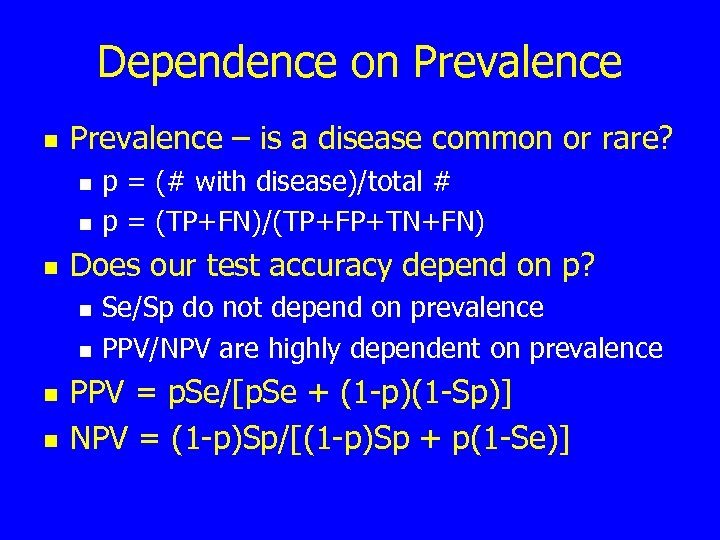 Dependence on Prevalence

- Prevalence – is a disease common or rare?
  - p = (# with disease)/total #
  - p = (TP+FN)/(TP+FP+TN+FN)
- Does our test accuracy depend on p?
  - Se/Sp do not depend on prevalence
  - PPV/NPV are highly dependent on prevalence
- PPV = pSe/[pSe + (1-p)(1-Sp)]
- NPV = (1-p)Sp/[(1-p)Sp + p(1-Se)]